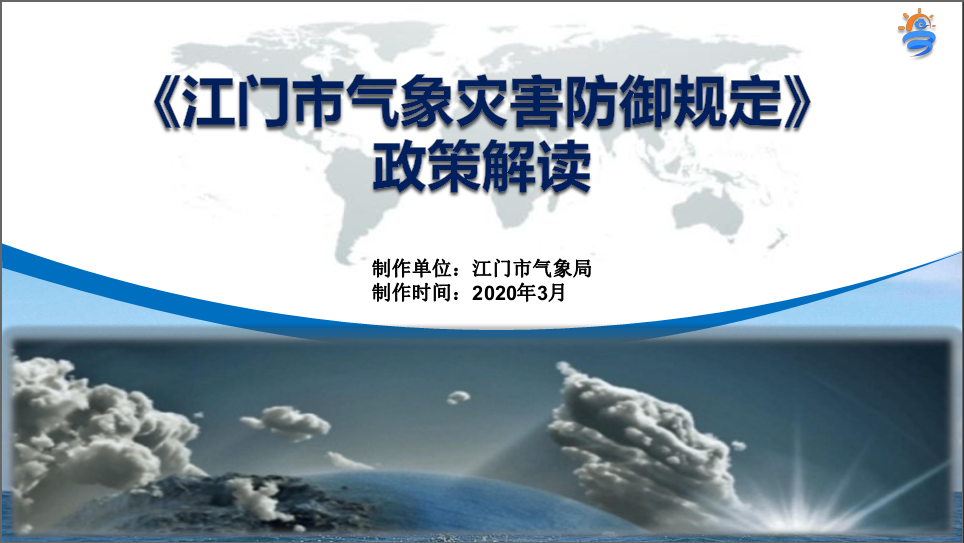 《江门市气象灾害防御规定》
政策解读

制作单位：江门市气象局
制作时间：2020年3月